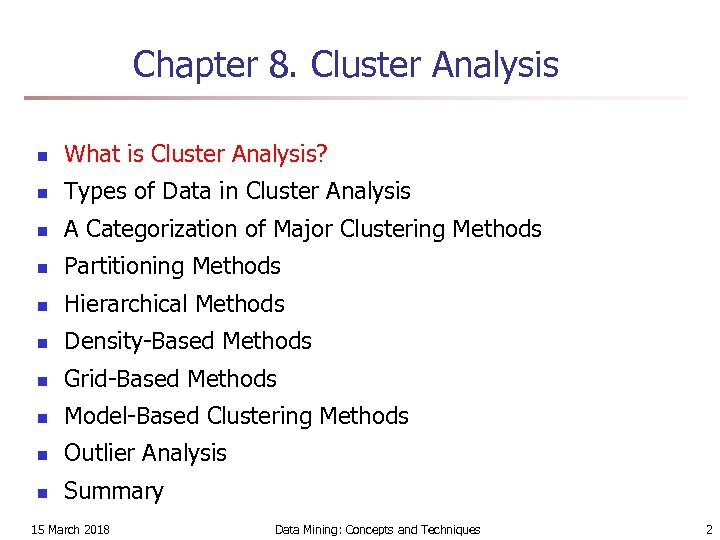 Chapter 8. Cluster Analysis

- What is Cluster Analysis?
- Types of Data in Cluster Analysis
- A Categorization of Major Clustering Methods
- Partitioning Methods
- Hierarchical Methods
- Density-Based Methods
- Grid-Based Methods
- Model-Based Clustering Methods
- Outlier Analysis
- Summary

15 March 2018 Data Mining: Concepts and Techniques 2